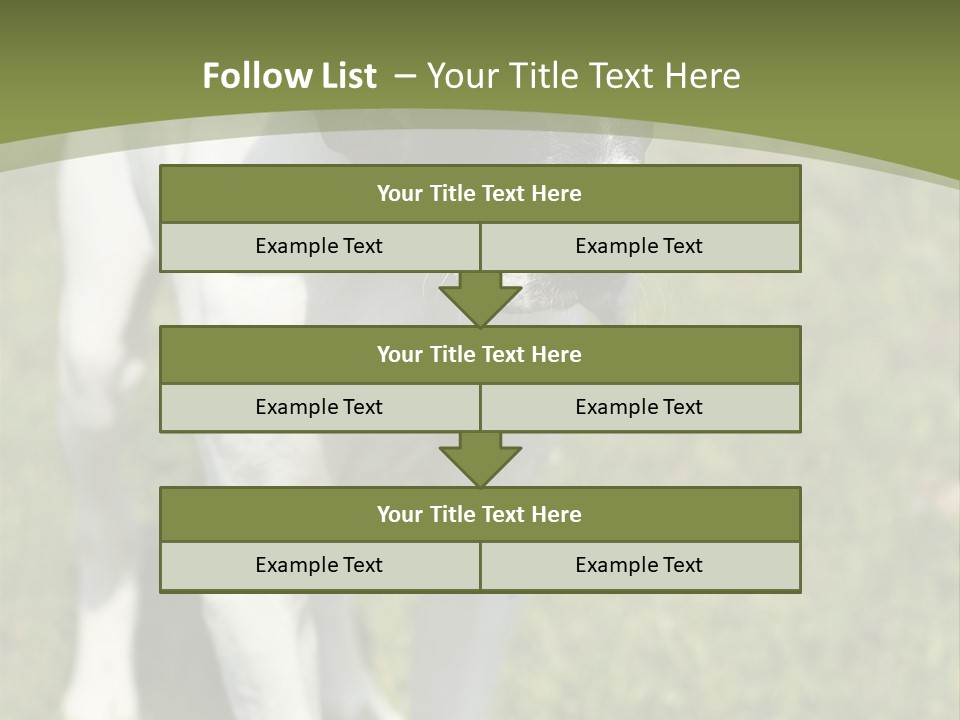 Follow List – Your Title Text Here

Your Title Text Here

Example Text

Example Text

Your Title Text Here

Example Text

Example Text

Your Title Text Here

Example Text

Example Text